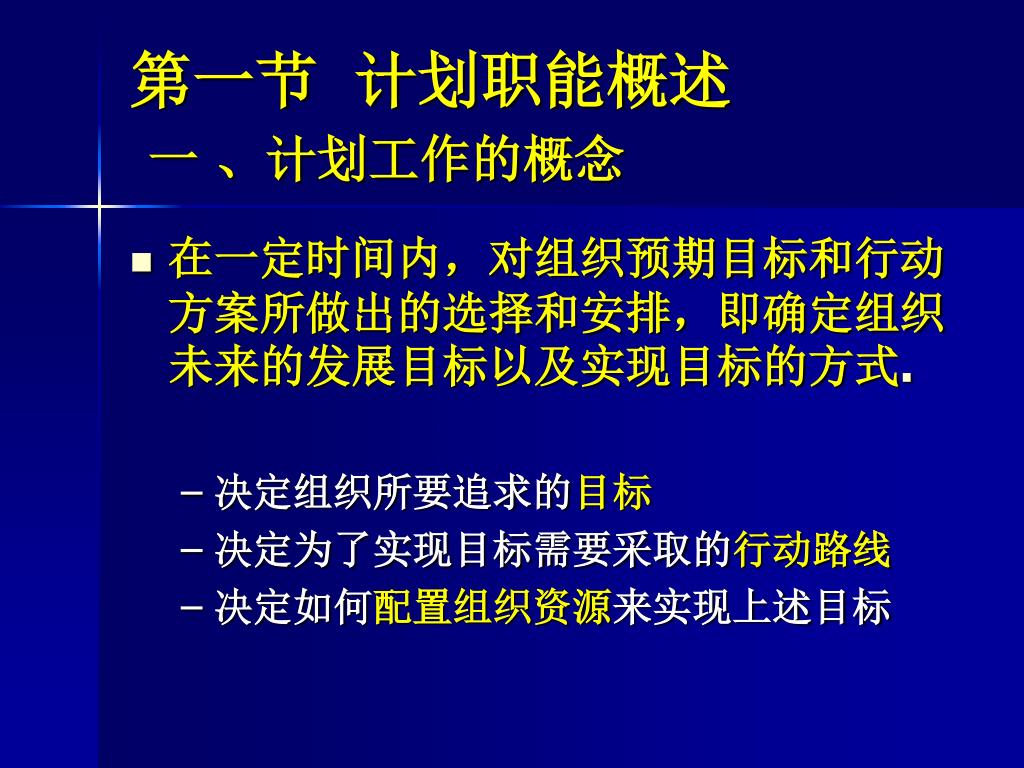 第一节 计划职能概述

一 、计划工作的概念

在一定时间内，对组织预期目标和行动方案所做出的选择和安排，即确定组织未来的发展目标以及实现目标的方式.

– 决定组织所要追求的目标
– 决定为了实现目标需要采取的行动路线
– 决定如何配置组织资源来实现上述目标